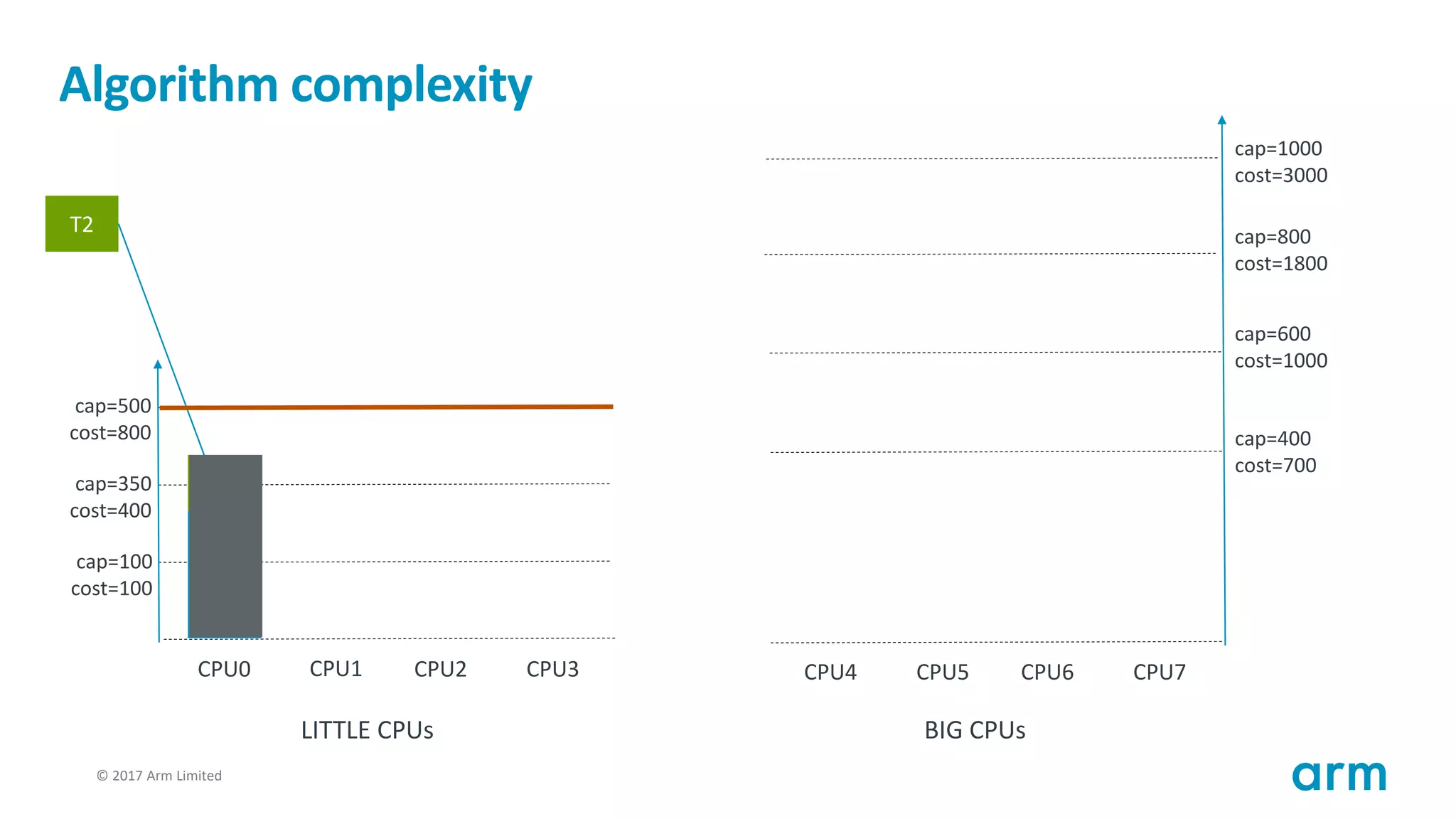 Algorithm complexity

T2

cap=500
cost=800

cap=350
cost=400

cap=100
cost=100

CPU0 CPU1 CPU2 CPU3

LITTLE CPUs

cap=1000
cost=3000

cap=800
cost=1800

cap=600
cost=1000

cap=400
cost=700

CPU4 CPU5 CPU6 CPU7

BIG CPUs

© 2017 Arm Limited

arm